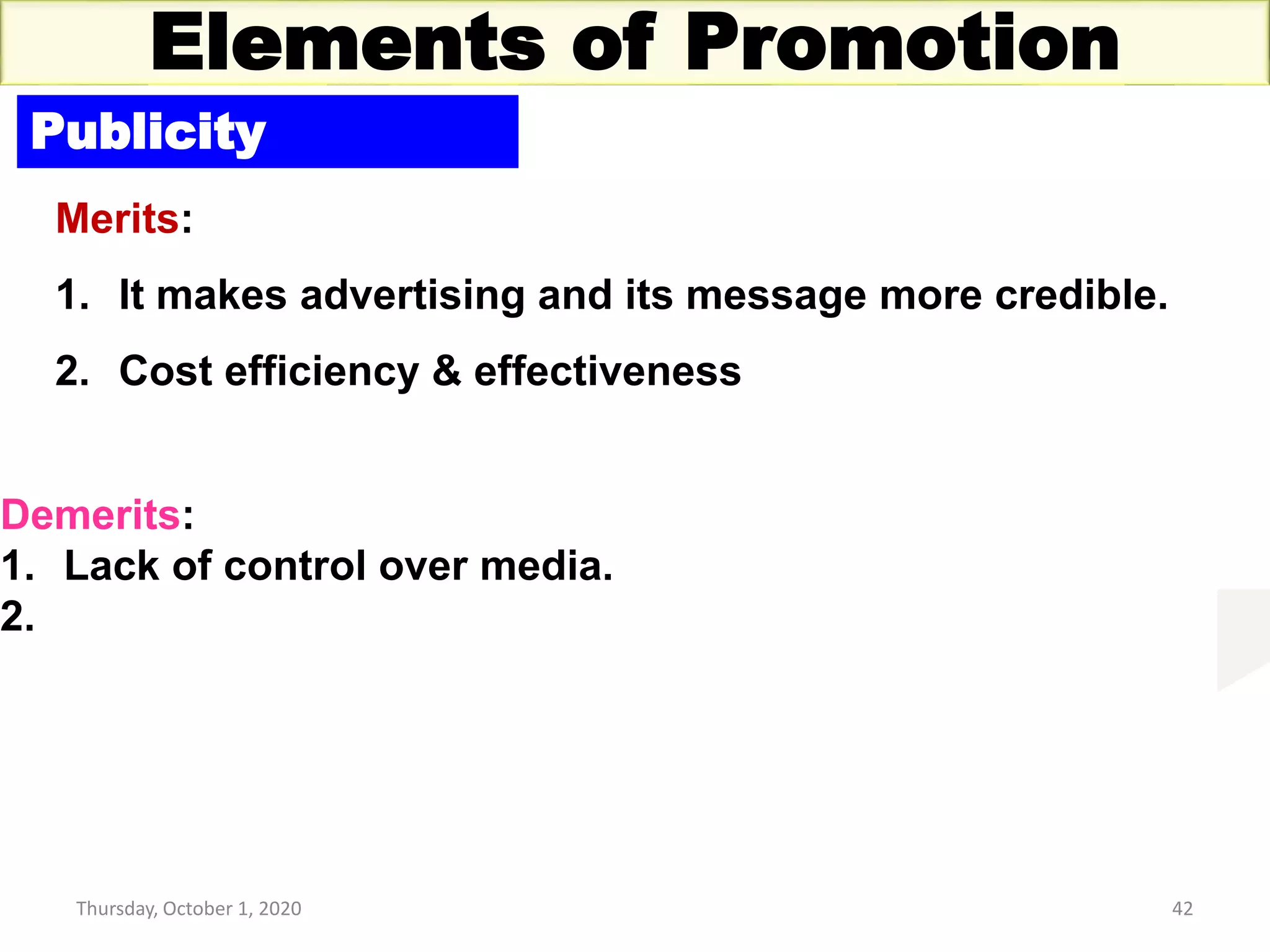 Elements of Promotion

Publicity

Merits:

1. It makes advertising and its message more credible.

2. Cost efficiency & effectiveness

Demerits:

1. Lack of control over media.

2.

Thursday, October 1, 2020

42